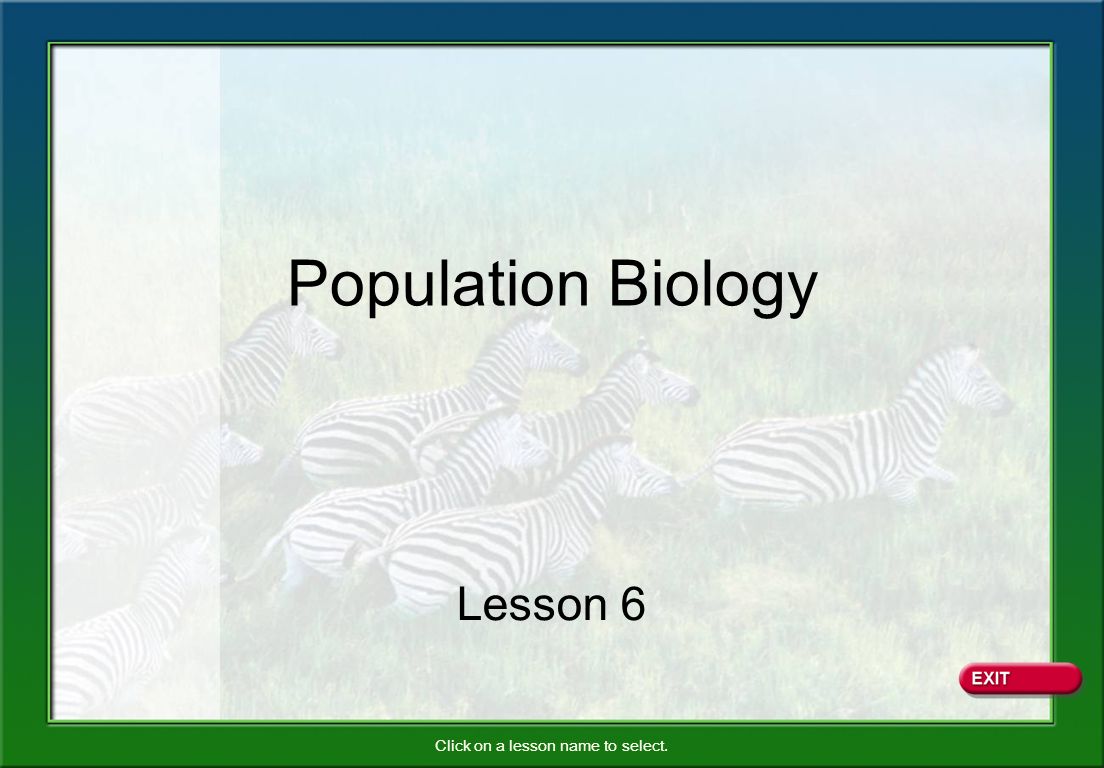 Population Biology

Lesson 6

EXIT

Click on a lesson name to select.